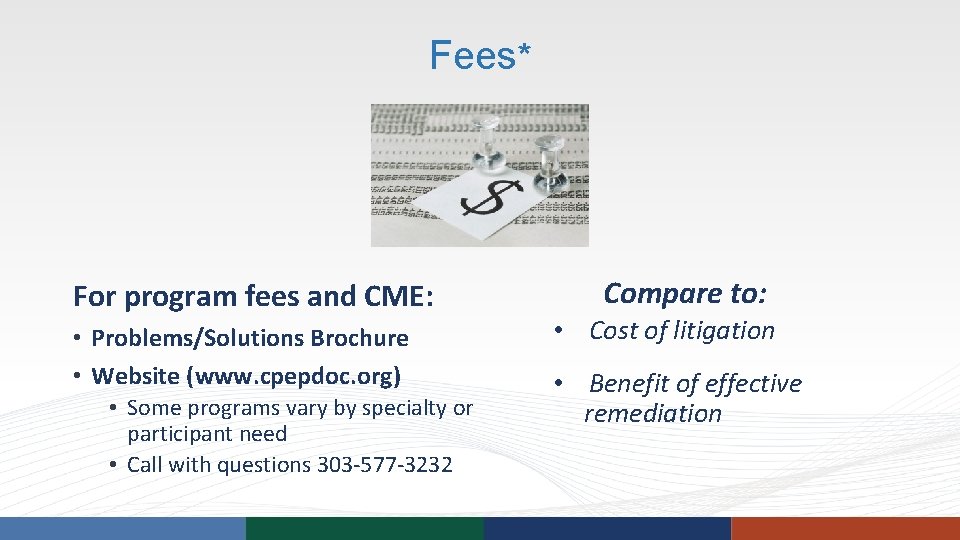 Fees*

$

For program fees and CME:

• Problems/Solutions Brochure
• Website (www.cpepdoc.org)
  • Some programs vary by specialty or participant need
  • Call with questions 303-577-3232

Compare to:

• Cost of litigation
• Benefit of effective remediation